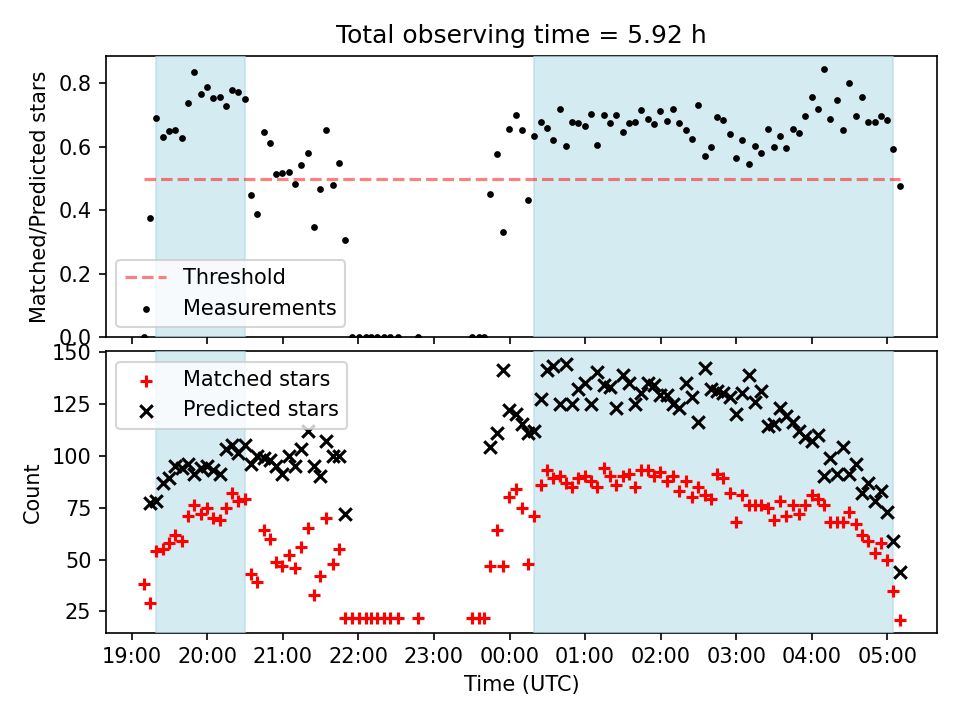 Total observing time = 5.92 h

Matched/Predicted stars

0.8
0.6
0.4
0.2
0.0

Threshold
Measurements

Count

150
125
100
75
50
25

Matched stars
Predicted stars

19:00 20:00 21:00 22:00 23:00 00:00 01:00 02:00 03:00 04:00 05:00

Time (UTC)